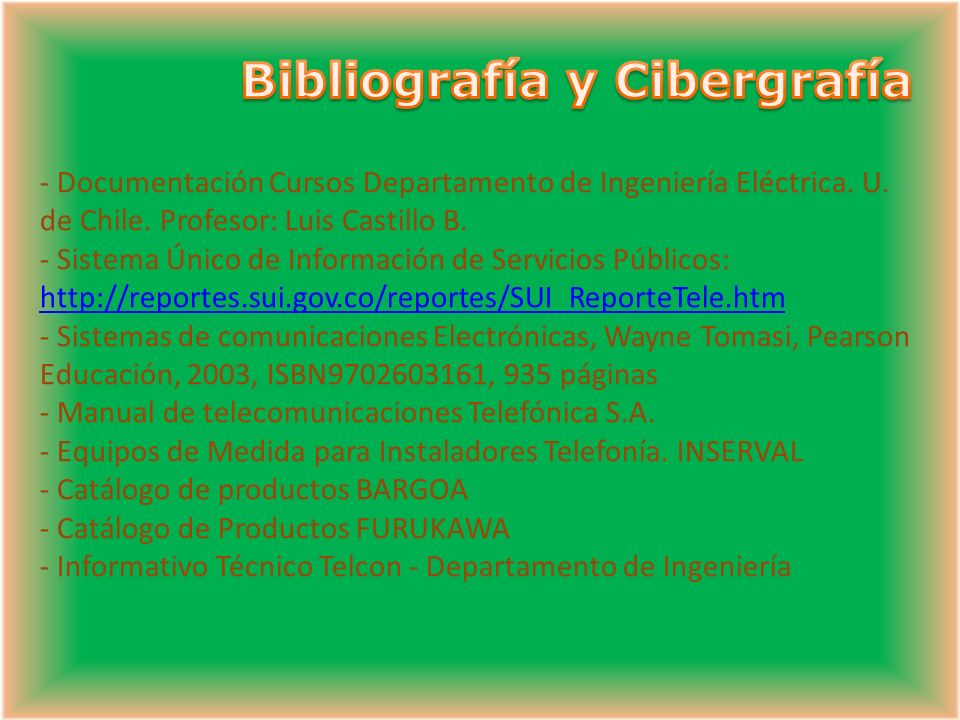 Bibliografía y Cibergrafía

- Documentación Cursos Departamento de Ingeniería Eléctrica. U. de Chile. Profesor: Luis Castillo B.
- Sistema Único de Información de Servicios Públicos: http://reportes.sui.gov.co/reportes/SUI_ReporteTele.htm
- Sistemas de comunicaciones Electrónicas, Wayne Tomasi, Pearson Educación, 2003, ISBN9702603161, 935 páginas
- Manual de telecomunicaciones Telefónica S.A.
- Equipos de Medida para Instaladores Telefonía. INSERVAL
- Catálogo de productos BARGOA
- Catálogo de Productos FURUKAWA
- Informativo Técnico Telcon - Departamento de Ingeniería